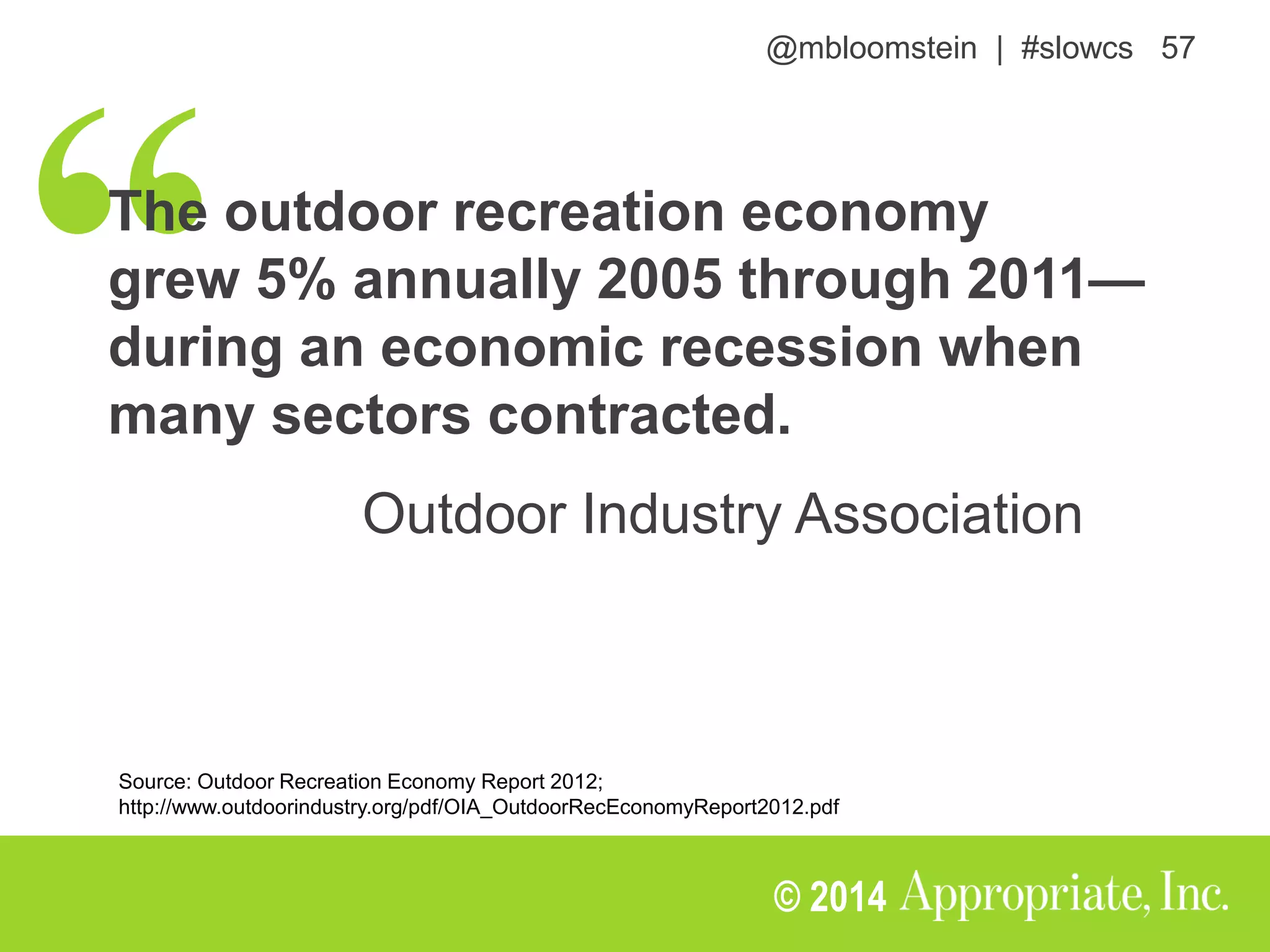 @mbloomstein | #slowcs 57

“The outdoor recreation economy grew 5% annually 2005 through 2011—during an economic recession when many sectors contracted.

Outdoor Industry Association

Source: Outdoor Recreation Economy Report 2012; http://www.outdoorindustry.org/pdf/OIA_OutdoorRecEconomyReport2012.pdf

© 2014 Appropriate, Inc.